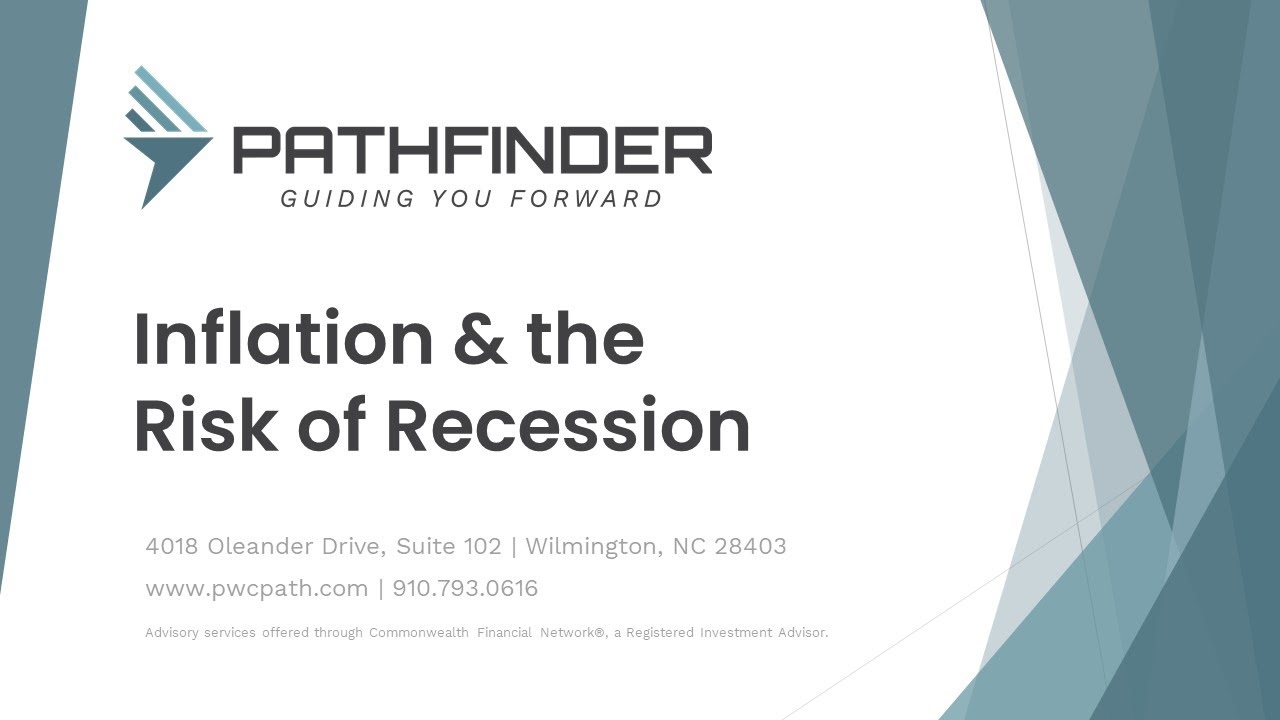 PATHFINDER
GUIDING YOU FORWARD

Inflation & the Risk of Recession

4018 Oleander Drive, Suite 102 | Wilmington, NC 28403

www.pwcpath.com | 910.793.0616

Advisory services offered through Commonwealth Financial Network®, a Registered Investment Advisor.